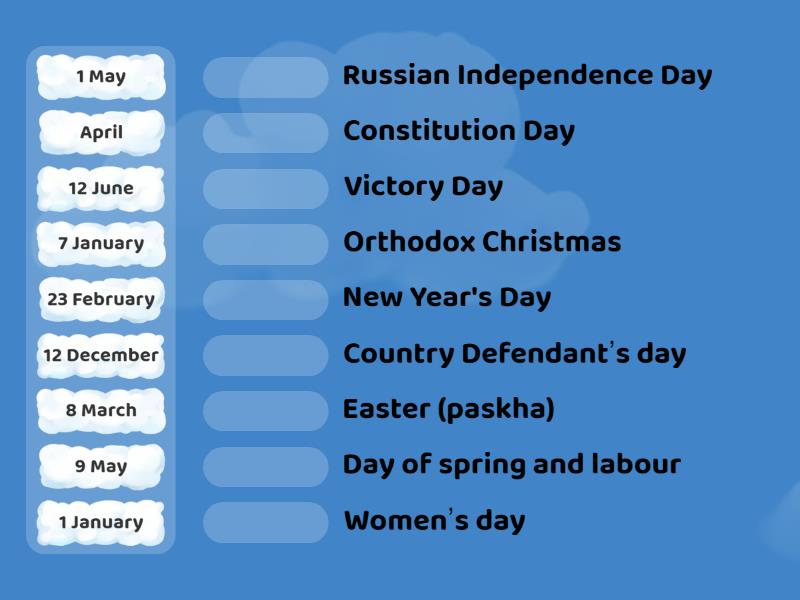 1 May
April
12 June
7 January
23 February
12 December
8 March
9 May
1 January

Russian Independence Day
Constitution Day
Victory Day
Orthodox Christmas
New Year's Day
Country Defendant's day
Easter (paskha)
Day of spring and labour
Women's day